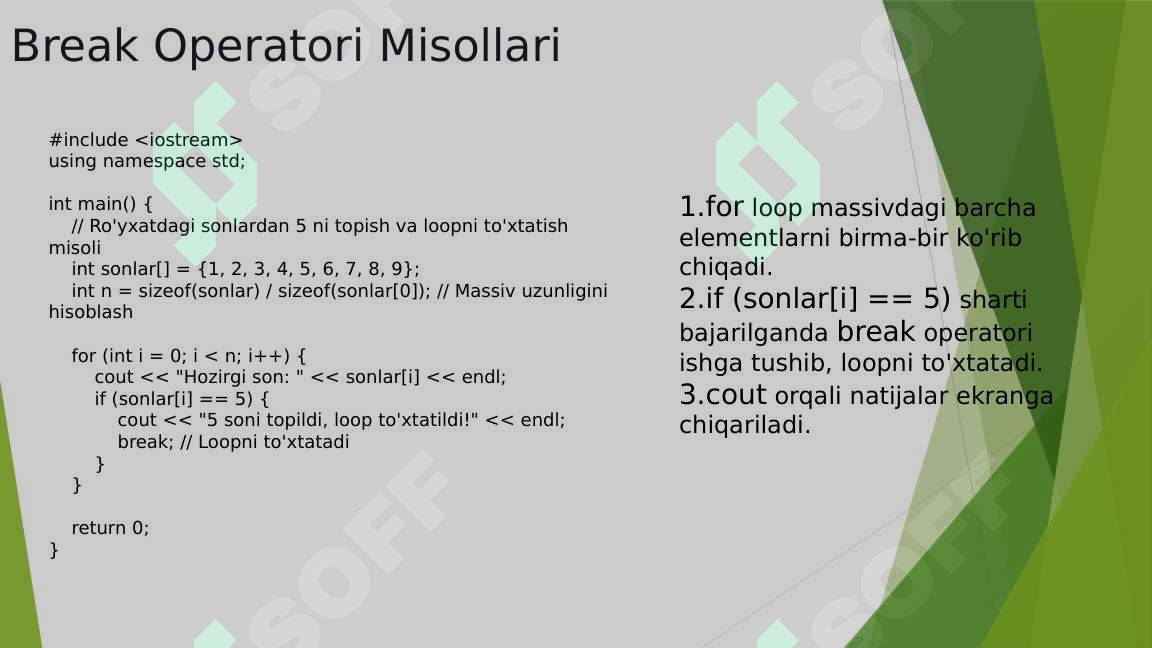 Break Operatori Misollari

#include <iostream>
using namespace std;

int main() {
    // Ro'yxatdagi sonlardan 5 ni topish va loopni to'xtatish misoli
    int sonlar[] = {1, 2, 3, 4, 5, 6, 7, 8, 9};
    int n = sizeof(sonlar) / sizeof(sonlar[0]); // Massiv uzunligini hisoblash

    for (int i = 0; i < n; i++) {
        cout << "Hozirgi son: " << sonlar[i] << endl;
        if (sonlar[i] == 5) {
            cout << "5 soni topildi, loop to'xtatildi!" << endl;
            break; // Loopni to'xtatadi
        }
    }

    return 0;
}

1.for loop massivdagi barcha elementlarni birma-bir ko'rib chiqadi.
2.if (sonlar[i] == 5) sharti bajarilganda break operatori ishga tushib, loopni to'xtatadi.
3.cout orqali natijalar ekranga chiqariladi.

SOFF SOFF SOFF SOFF